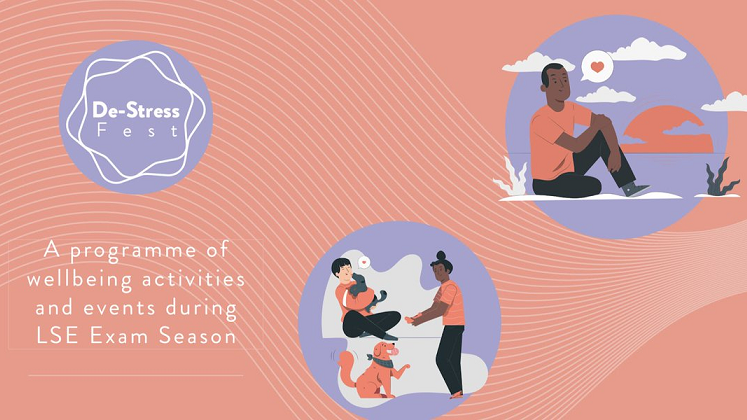 De-Stress
Fest

A programme of wellbeing activities and events during LSE Exam Season